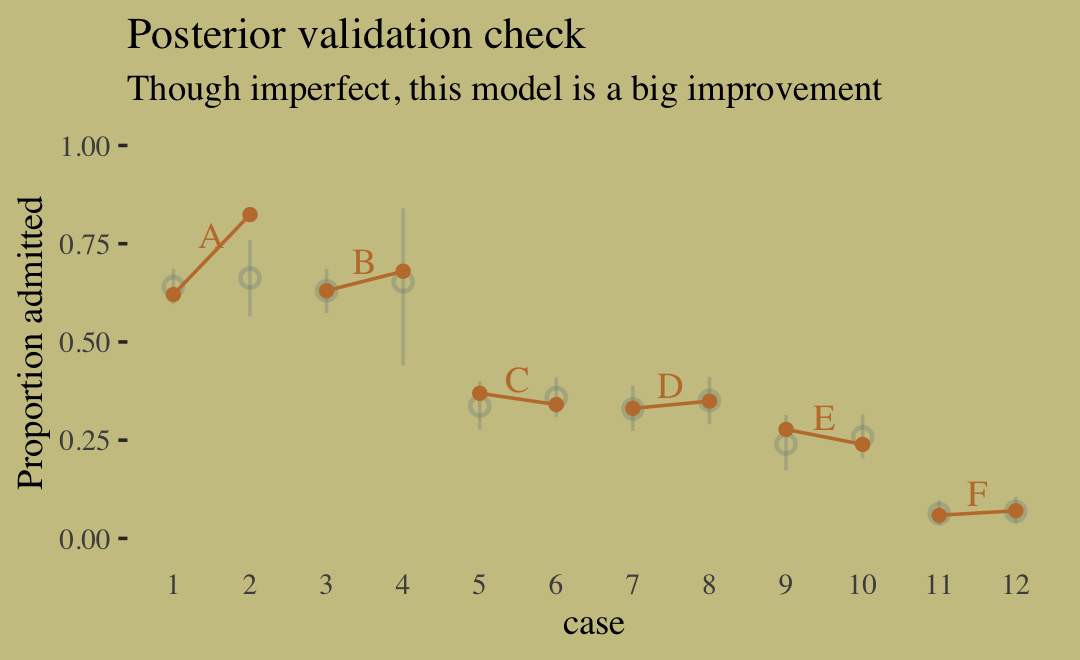 Posterior validation check

Though imperfect, this model is a big improvement

Proportion admitted

1.00
0.75
0.50
0.25
0.00

A
B
C
D
E
F

1 2 3 4 5 6 7 8 9 10 11 12

case